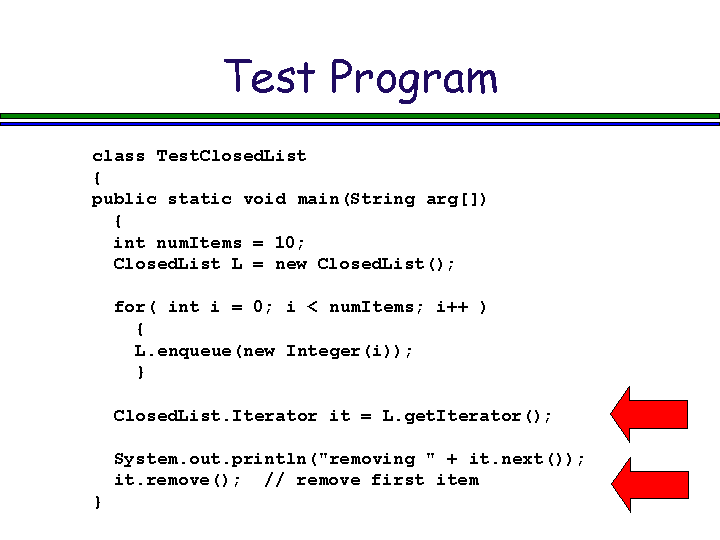 Test Program

class TestClosedList
{
public static void main(String arg[])
  {
  int numItems = 10;
  ClosedList L = new ClosedList();

  for( int i = 0; i < numItems; i++ )
    {
    L.enqueue(new Integer(i));
    }

  ClosedList.Iterator it = L.getIterator();

  System.out.println("removing " + it.next());
  it.remove();  // remove first item
}